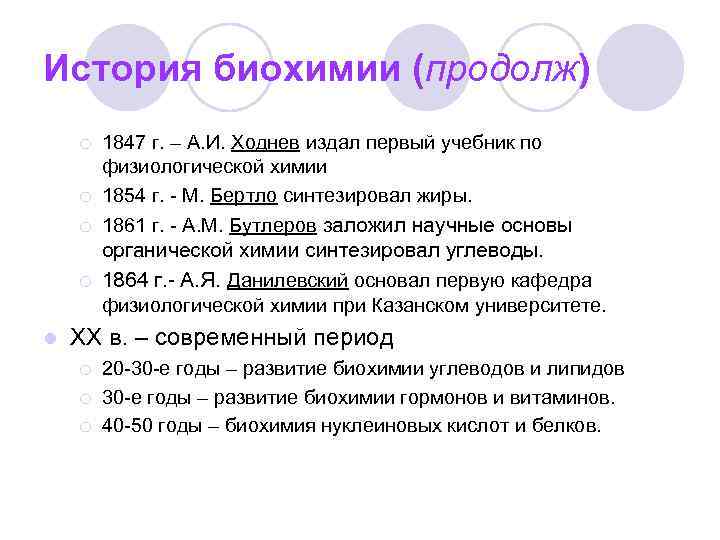 История биохимии (продолж)

1847 г. – А.И. Ходнев издал первый учебник по физиологической химии

1854 г. - М. Бертло синтезировал жиры.

1861 г. - А.М. Бутлеров заложил научные основы органической химии синтезировал углеводы.

1864 г.- А.Я. Данилевский основал первую кафедра физиологической химии при Казанском университете.

XX в. – современный период

20-30-е годы – развитие биохимии углеводов и липидов

30-е годы – развитие биохимии гормонов и витаминов.

40-50 годы – биохимия нуклеиновых кислот и белков.